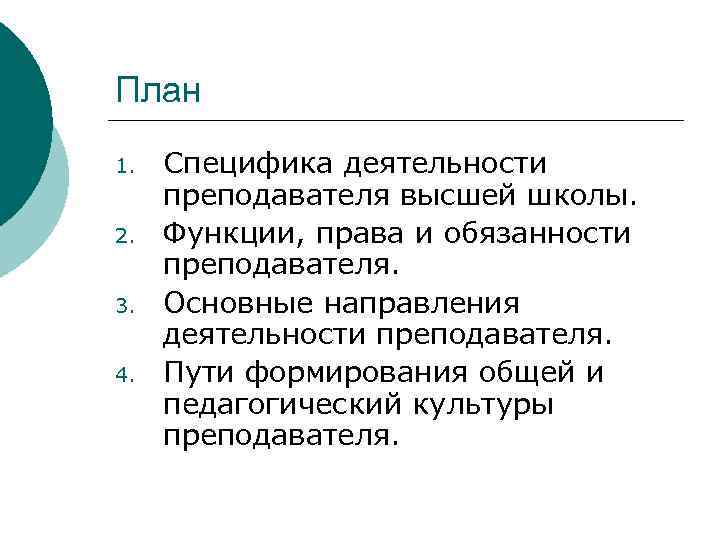 План

1. Специфика деятельности преподавателя высшей школы.
2. Функции, права и обязанности преподавателя.
3. Основные направления деятельности преподавателя.
4. Пути формирования общей и педагогический культуры преподавателя.